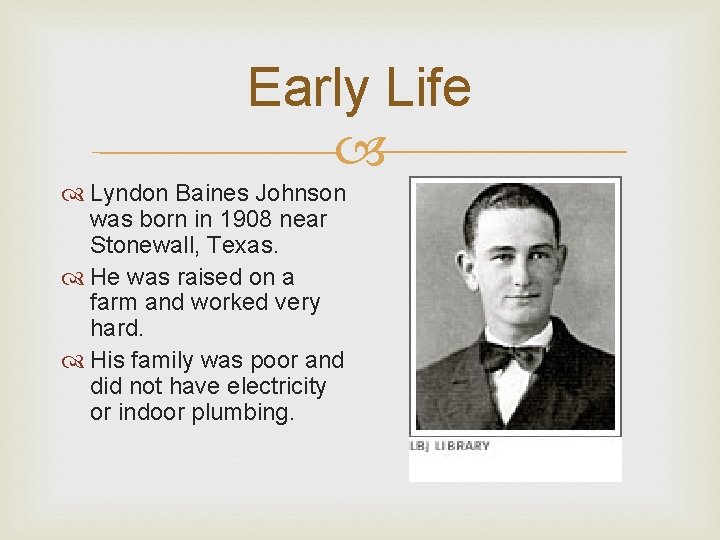 Early Life

Lyndon Baines Johnson was born in 1908 near Stonewall, Texas.

He was raised on a farm and worked very hard.

His family was poor and did not have electricity or indoor plumbing.

LBJ LIBRARY